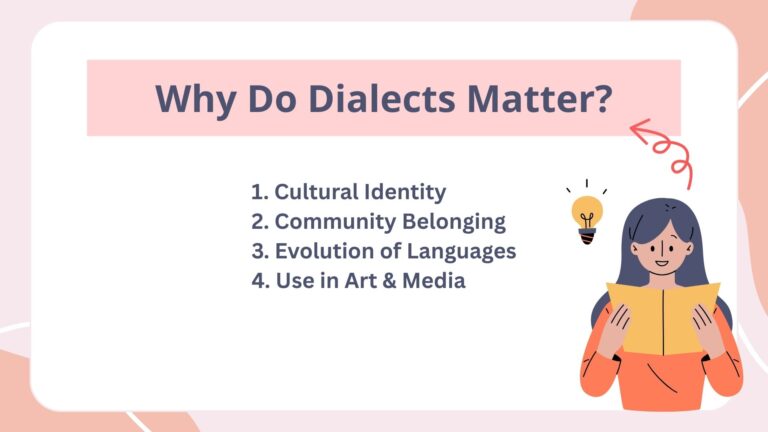 Why Do Dialects Matter?

1. Cultural Identity
2. Community Belonging
3. Evolution of Languages
4. Use in Art & Media